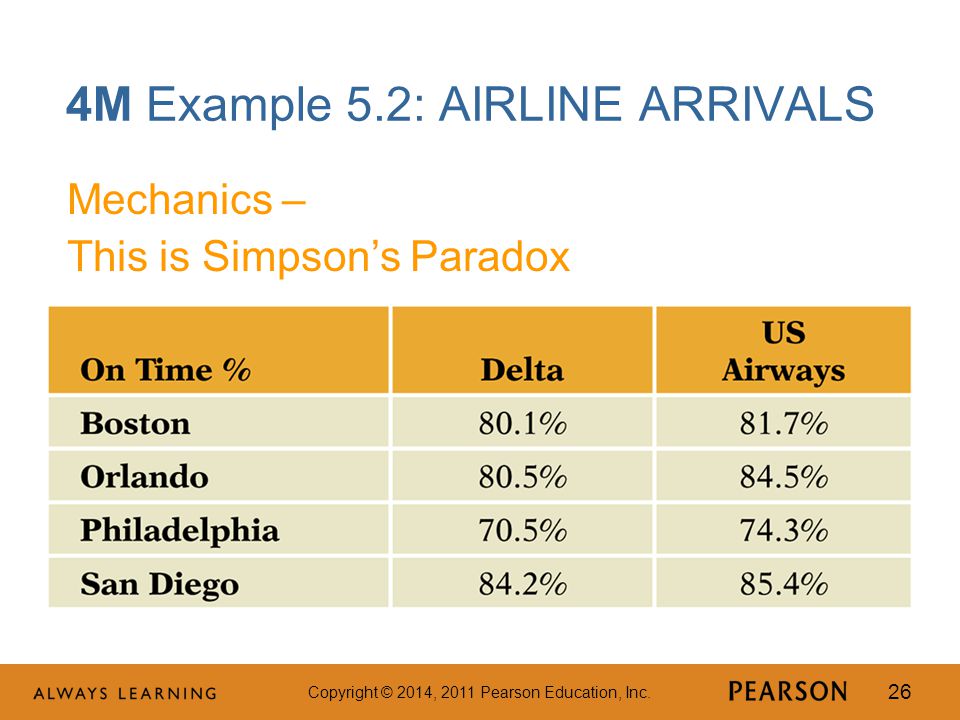 4M Example 5.2: AIRLINE ARRIVALS

Mechanics –
This is Simpson's Paradox

| On Time % | Delta | US Airways |
|---|---|---|
| Boston | 80.1% | 81.7% |
| Orlando | 80.5% | 84.5% |
| Philadelphia | 70.5% | 74.3% |
| San Diego | 84.2% | 85.4% |

ALWAYS LEARNING

Copyright © 2014, 2011 Pearson Education, Inc.

PEARSON

26